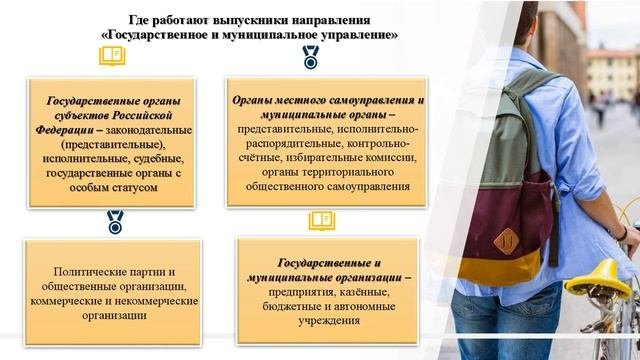 Где работают выпускники направления «Государственное и муниципальное управление»

Государственные органы субъектов Российской Федерации – законодательные (представительные), исполнительные, судебные, государственные органы с особым статусом

Органы местного самоуправления и муниципальные органы – представительные, исполнительно-распорядительные, контрольно-счётные, избирательные комиссии, органы территориального общественного самоуправления

Политические партии и общественные организации, коммерческие и некоммерческие организации

Государственные и муниципальные организации – предприятия, казённые, бюджетные и автономные учреждения